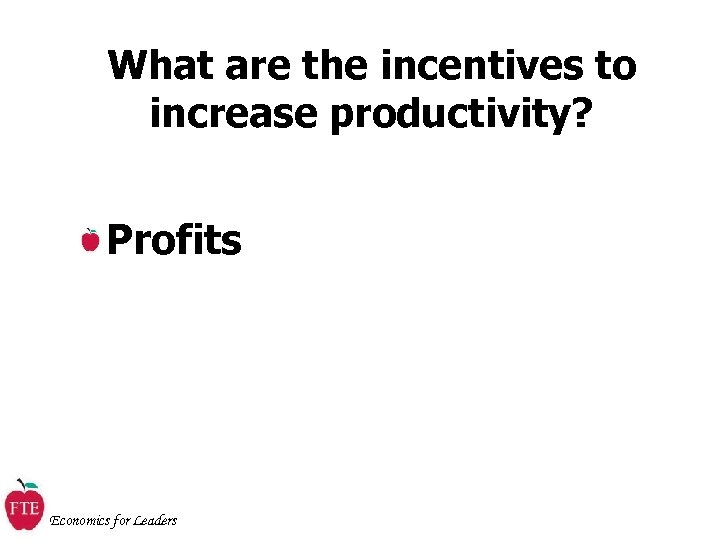 What are the incentives to increase productivity?

Profits

FTE

Economics for Leaders